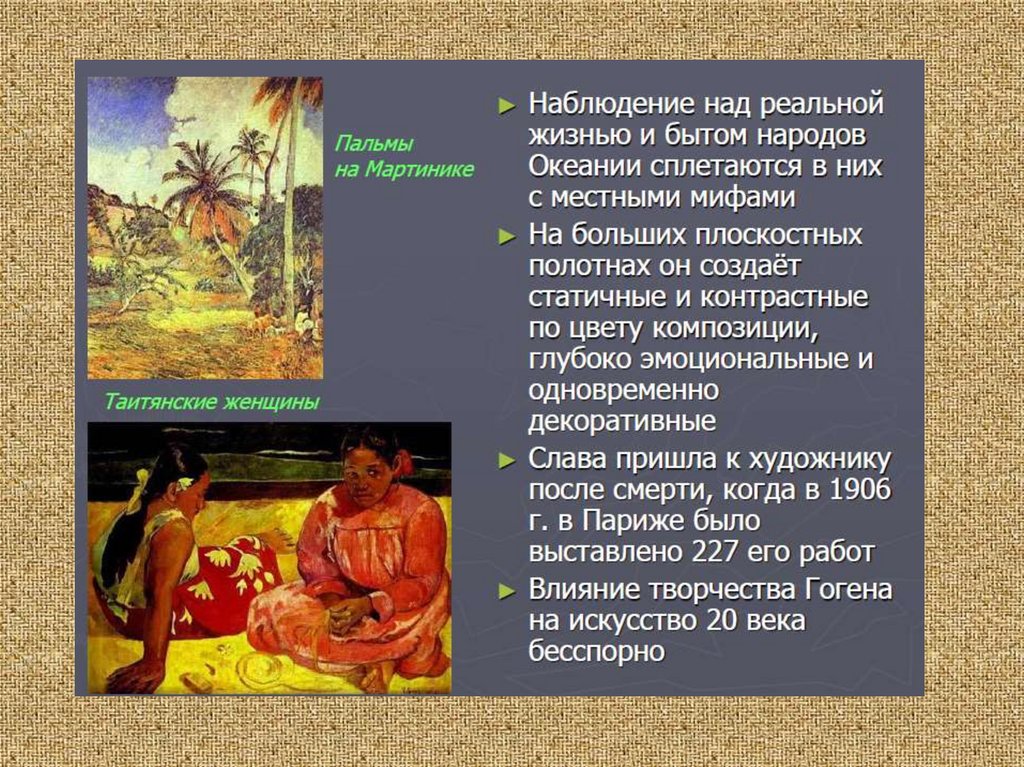 Пальмы на Мартинике

Таитянские женщины

► Наблюдение над реальной жизнью и бытом народов Океании сплетаются в них с местными мифами

► На больших плоскостных полотнах он создаёт статичные и контрастные по цвету композиции, глубоко эмоциональные и одновременно декоративные

► Слава пришла к художнику после смерти, когда в 1906 г. в Париже было выставлено 227 его работ

► Влияние творчества Гогена на искусство 20 века бесспорно